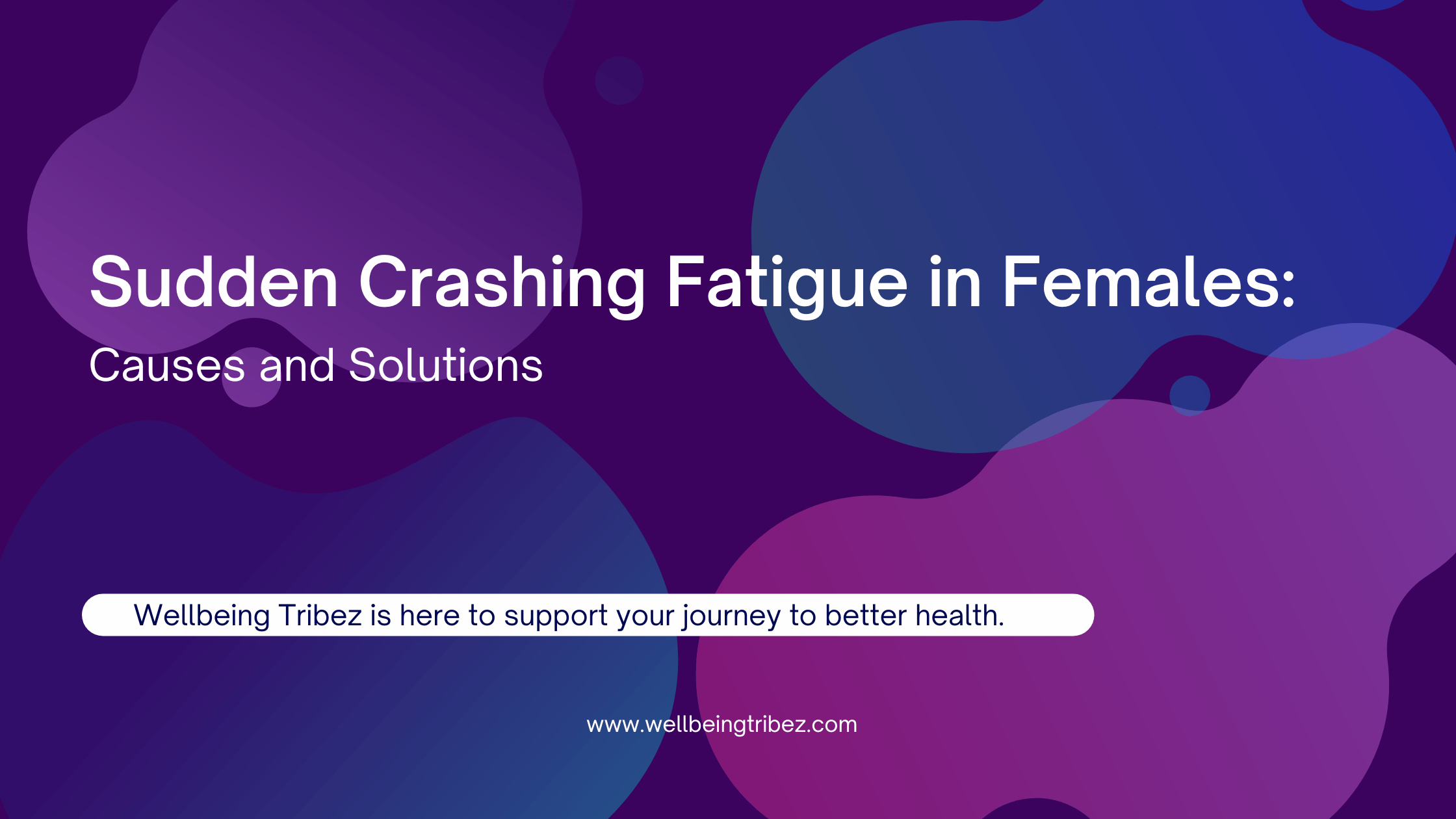 Sudden Crashing Fatigue in Females:
Causes and Solutions

Wellbeing Tribez is here to support your journey to better health.

www.wellbeingtribez.com